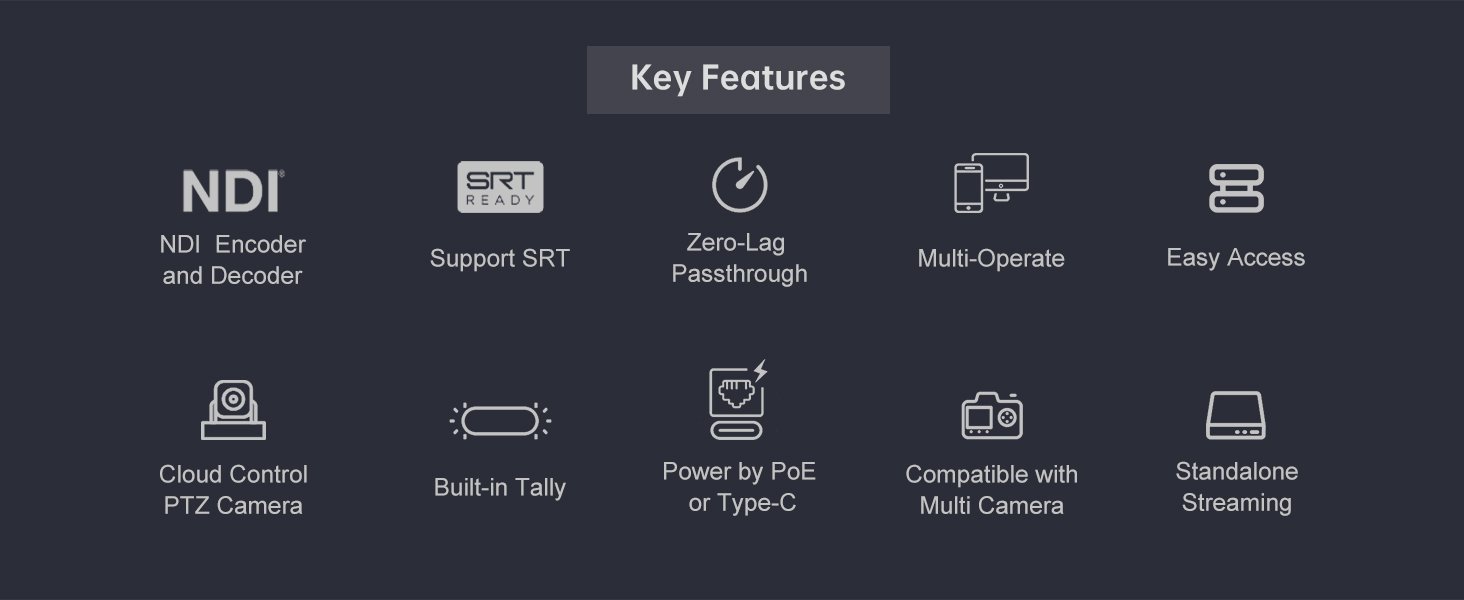 Key Features

NDI®

NDI Encoder and Decoder

SRT READY

Support SRT

Zero-Lag Passthrough

Multi-Operate

Easy Access

Cloud Control PTZ Camera

Built-in Tally

Power by PoE or Type-C

Compatible with Multi Camera

Standalone Streaming